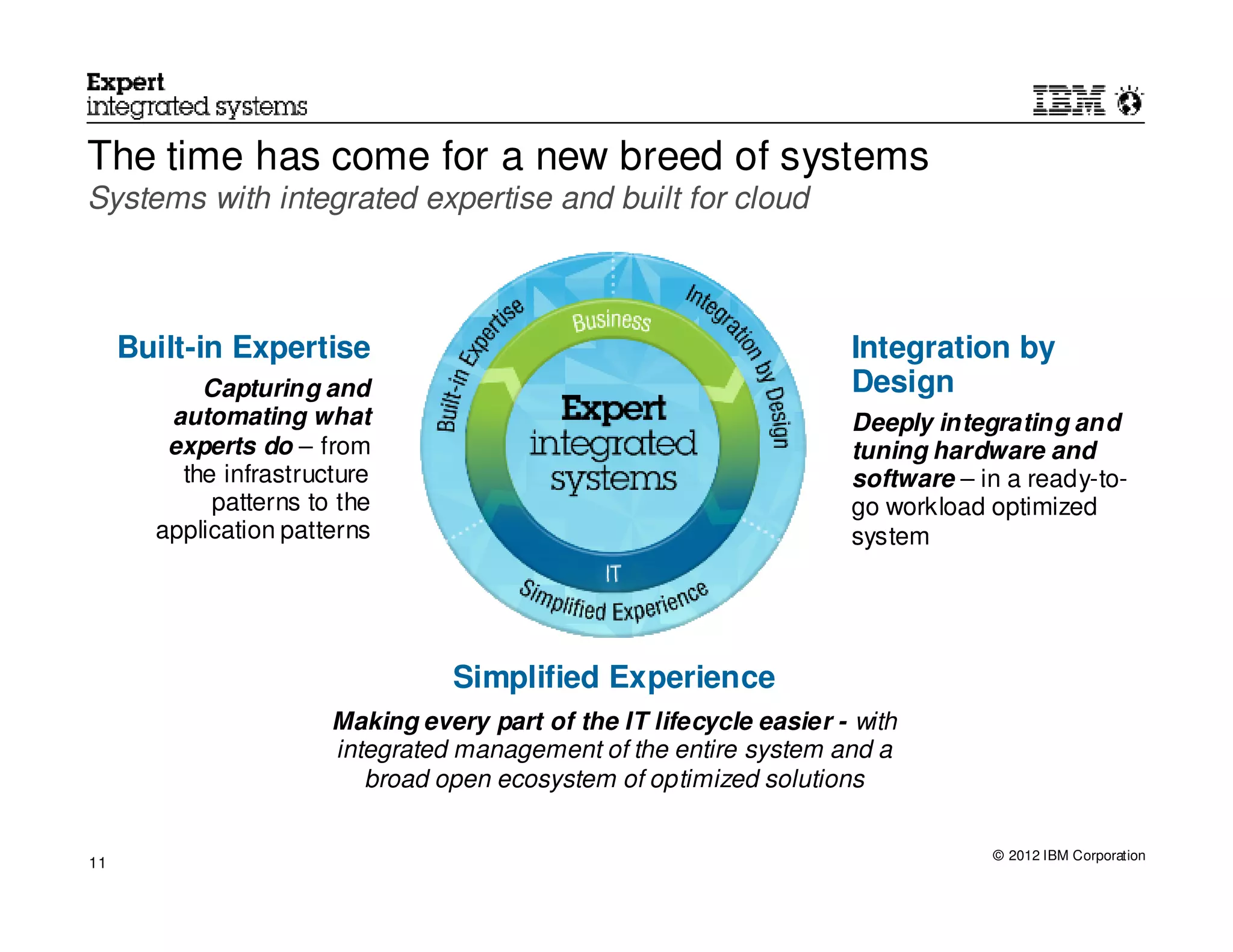 Expert
integrated systems

IBM

The time has come for a new breed of systems
Systems with integrated expertise and built for cloud

Built-in Expertise

Capturing and automating what experts do – from the infrastructure patterns to the application patterns

Built-in Expertise
Business
Integration by Design
Expert
integrated
systems
IT
Simplified Experience

Integration by Design

Deeply integrating and tuning hardware and software – in a ready-to-go workload optimized system

Simplified Experience

Making every part of the IT lifecycle easier - with integrated management of the entire system and a broad open ecosystem of optimized solutions

11

© 2012 IBM Corporation